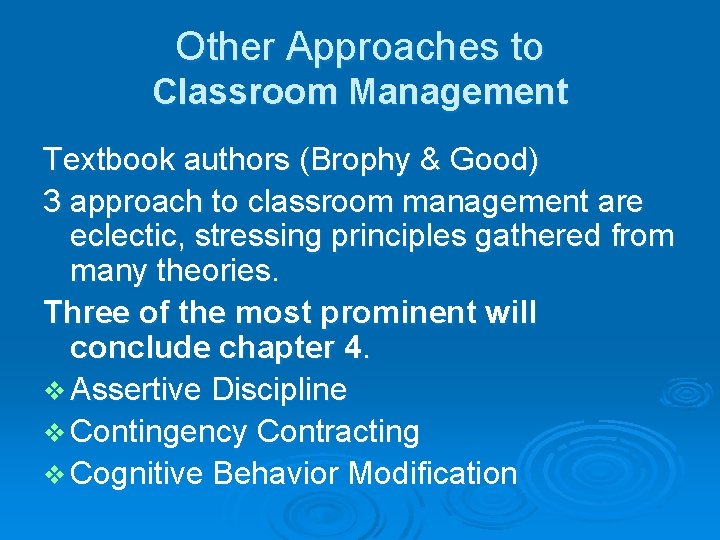 Other Approaches to
Classroom Management

Textbook authors (Brophy & Good)

3 approach to classroom management are eclectic, stressing principles gathered from many theories.

Three of the most prominent will conclude chapter 4.

❖ Assertive Discipline

❖ Contingency Contracting

❖ Cognitive Behavior Modification